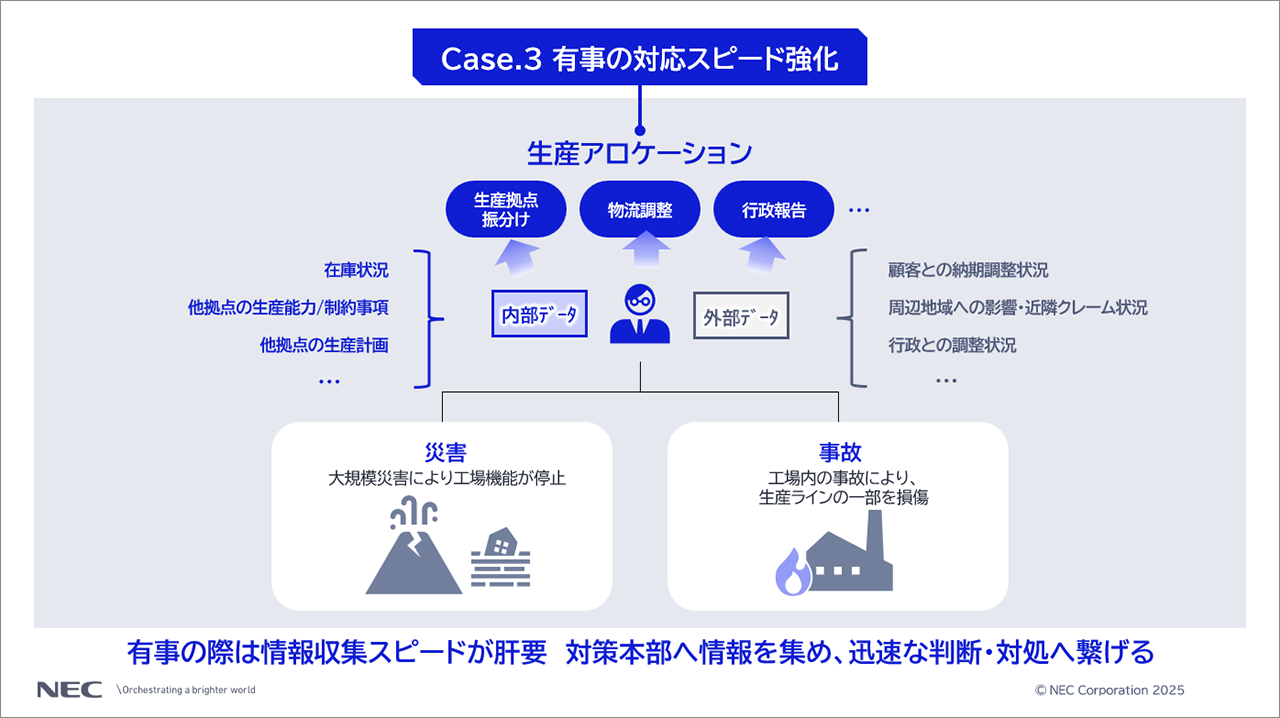 Case.3 有事の対応スピード強化

生産アロケーション

生産拠点振分け

物流調整

行政報告

…

在庫状況

他拠点の生産能力/制約事項

他拠点の生産計画

…

内部データ

外部データ

顧客との納期調整状況

周辺地域への影響・近隣クレーム状況

行政との調整状況

…

災害
大規模災害により工場機能が停止

事故
工場内の事故により、生産ラインの一部を損傷

有事の際は情報収集スピードが肝要 対策本部へ情報を集め、迅速な判断・対処へ繋げる

NEC \Orchestrating a brighter world

© NEC Corporation 2025